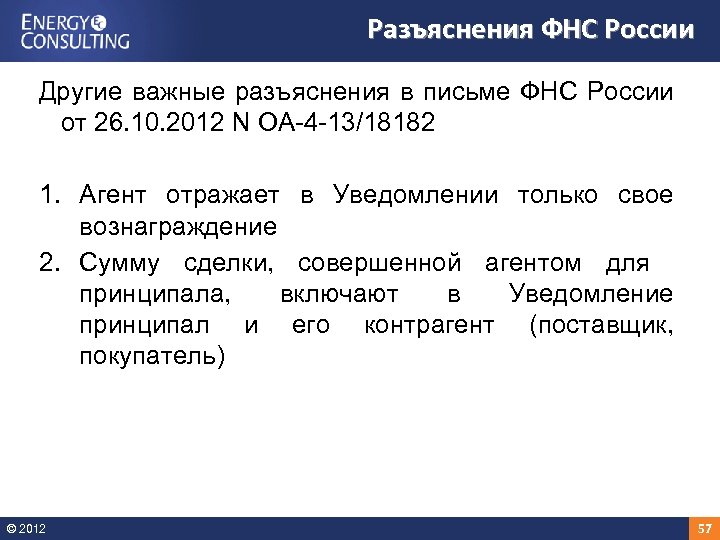 ENERGY CONSULTING

Разъяснения ФНС России

Другие важные разъяснения в письме ФНС России от 26.10.2012 N ОА-4-13/18182

1. Агент отражает в Уведомлении только свое вознаграждение
2. Сумму сделки, совершенной агентом для принципала, включают в Уведомление принципал и его контрагент (поставщик, покупатель)

© 2012

57